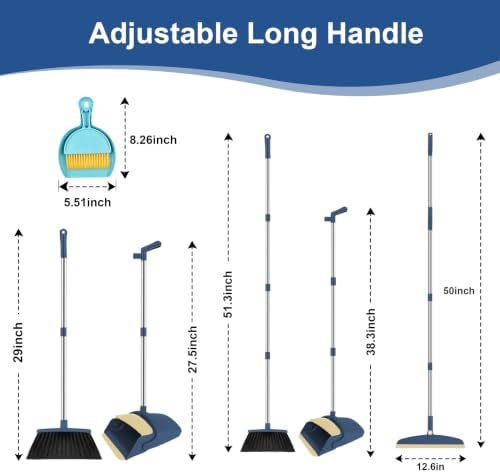 Adjustable Long Handle

8.26inch

5.51inch

29inch

27.5inch

51.3inch

38.3inch

50inch

12.6in